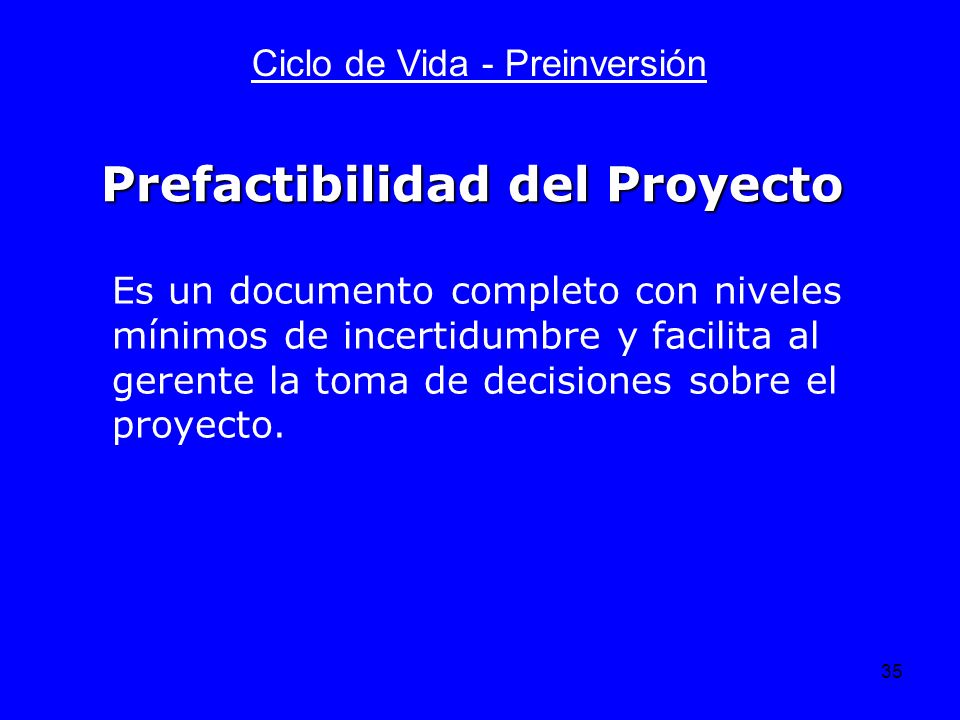 Ciclo de Vida - Preinversión

Prefactibilidad del Proyecto

Es un documento completo con niveles mínimos de incertidumbre y facilita al gerente la toma de decisiones sobre el proyecto.

35